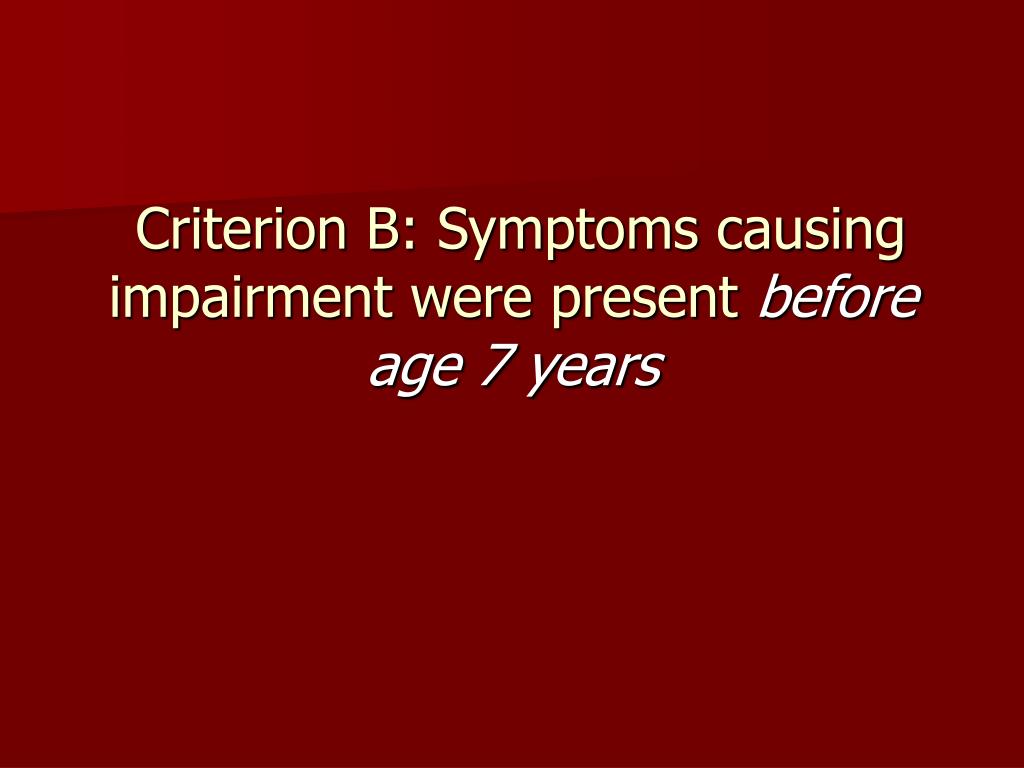 Criterion B: Symptoms causing impairment were present before age 7 years